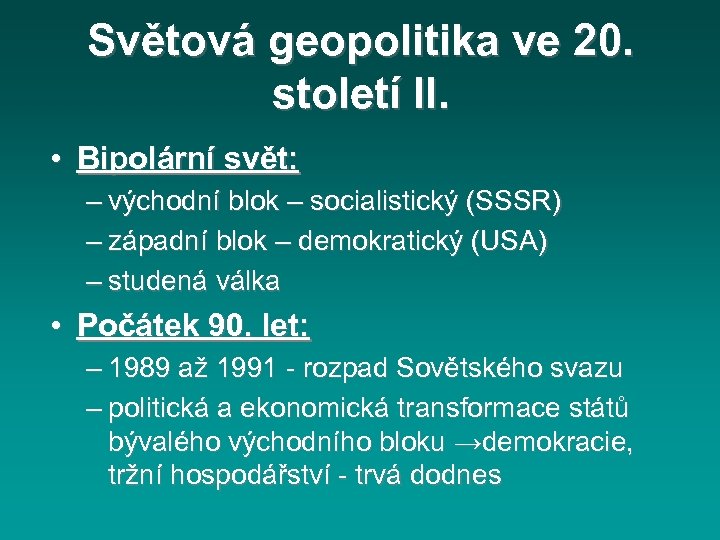 Světová geopolitika ve 20. století II.

• Bipolární svět:
– východní blok – socialistický (SSSR)
– západní blok – demokratický (USA)
– studená válka

• Počátek 90. let:
– 1989 až 1991 - rozpad Sovětského svazu
– politická a ekonomická transformace států bývalého východního bloku →demokracie, tržní hospodářství - trvá dodnes